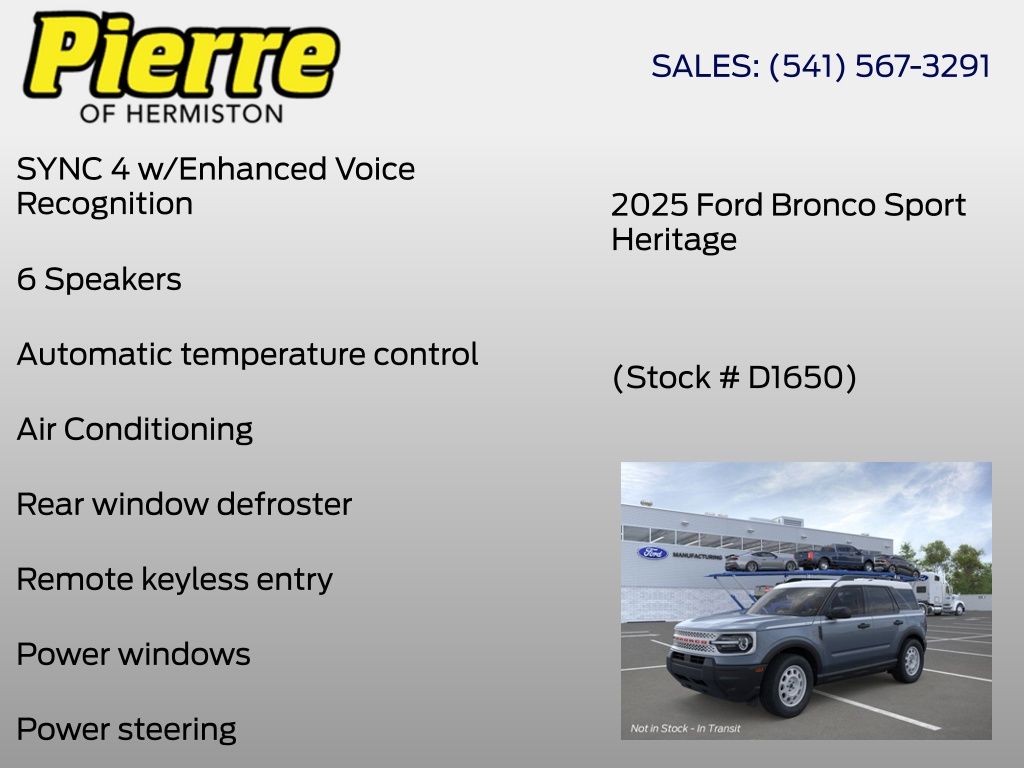 Pierre
OF HERMISTON

SALES: (541) 567-3291

SYNC 4 w/Enhanced Voice Recognition

6 Speakers

Automatic temperature control

Air Conditioning

Rear window defroster

Remote keyless entry

Power windows

Power steering

2025 Ford Bronco Sport Heritage

(Stock # D1650)

Ford MANUFACTURING

Not in Stock - In Transit